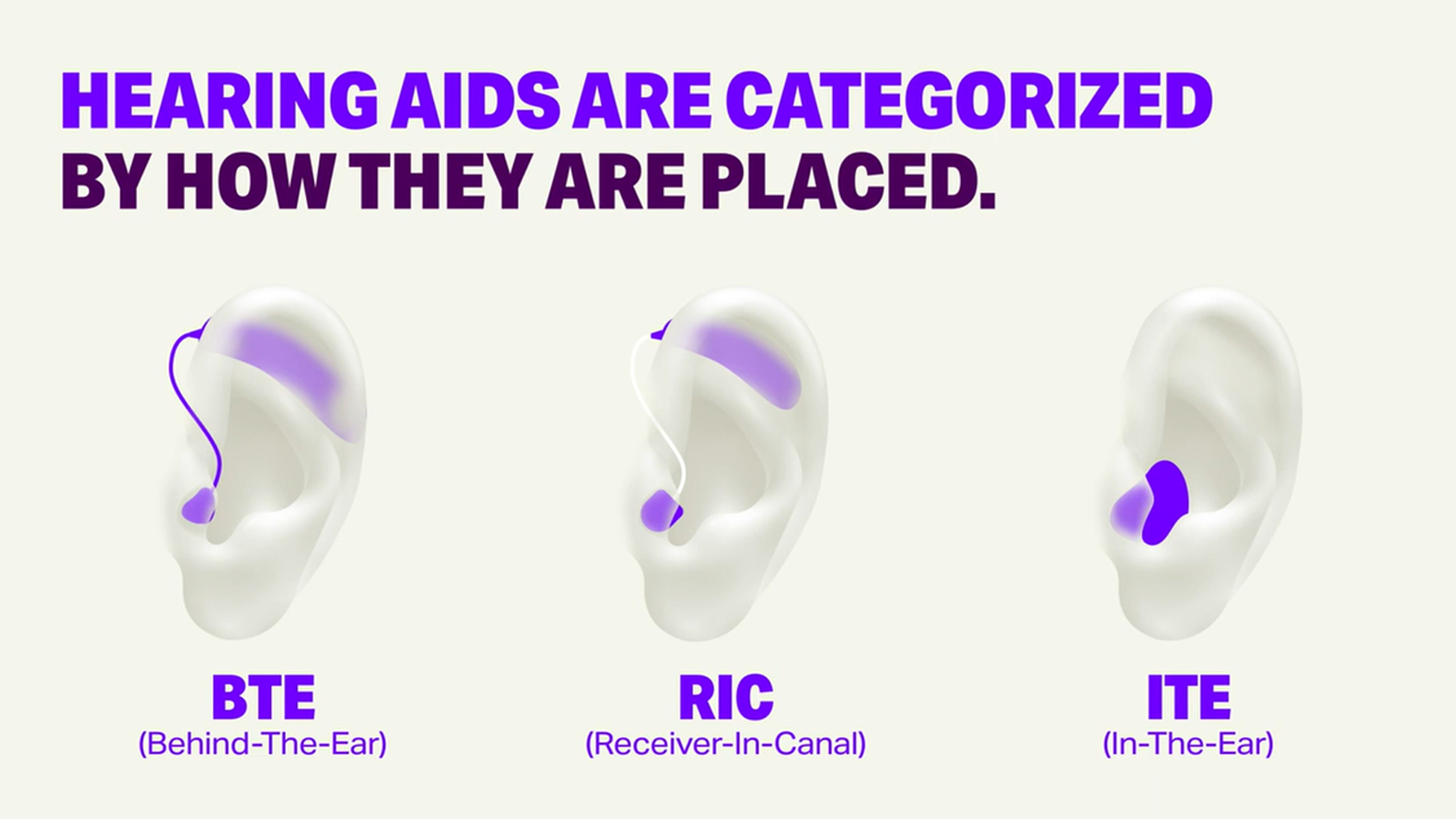 HEARING AIDS ARE CATEGORIZED BY HOW THEY ARE PLACED.

BTE
(Behind-The-Ear)

RIC
(Receiver-In-Canal)

ITE
(In-The-Ear)